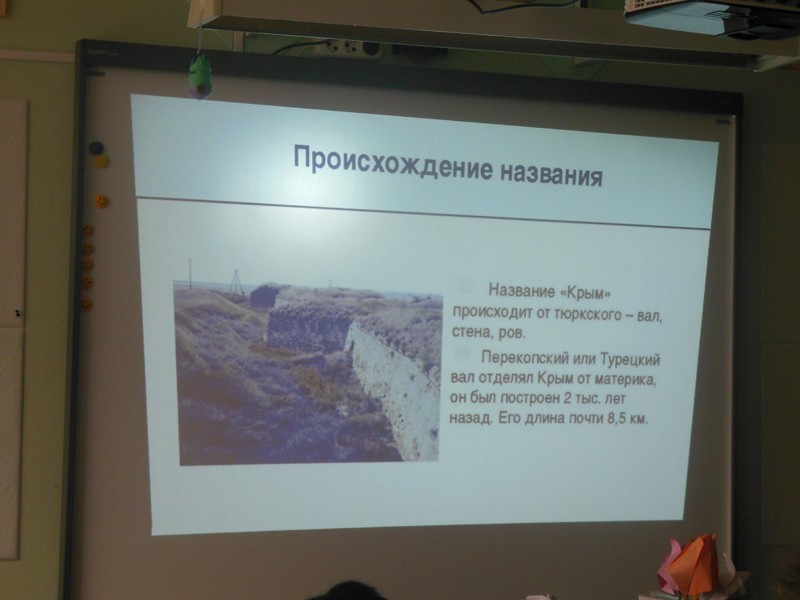 Происхождение названия

Название «Крым» происходит от тюркского – вал, стена, ров.

Перекопский или Турецкий вал отделял Крым от материка, он был построен 2 тыс. лет назад. Его длина почти 8,5 км.